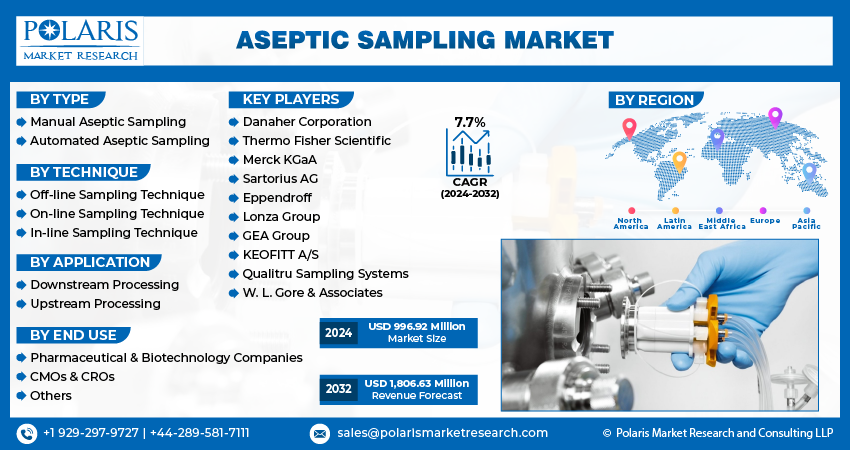 POLARIS
MARKET RESEARCH

ASEPTIC SAMPLING MARKET

BY TYPE
Manual Aseptic Sampling
Automated Aseptic Sampling

BY TECHNIQUE
Off-line Sampling Technique
On-line Sampling Technique
In-line Sampling Technique

BY APPLICATION
Downstream Processing
Upstream Processing

BY END USE
Pharmaceutical & Biotechnology Companies
CMOs & CROs
Others

KEY PLAYERS
Danaher Corporation
Thermo Fisher Scientific
Merck KGaA
Sartorius AG
Eppendroff
Lonza Group
GEA Group
KEOFITT A/S
Qualitru Sampling Systems
W. L. Gore & Associates

7.7%
CAGR
(2024-2032)

2024 USD 996.92 Million
Market Size

2032 USD 1,806.63 Million
Revenue Forecast

BY REGION
North America
Latin America
Middle East Africa
Europe
Asia Pacific

+1 929-297-9727 | +44-289-581-7111
sales@polarismarketresearch.com
© Polaris Market Research and Consulting LLP